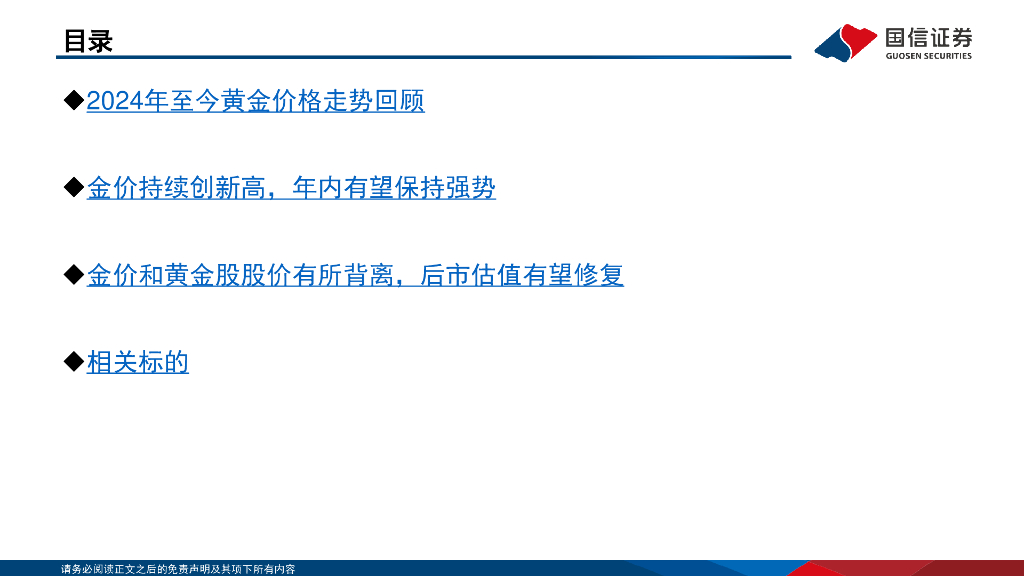 目录

国信证券
GUOSEN SECURITIES

◆2024年至今黄金价格走势回顾

◆金价持续创新高，年内有望保持强势

◆金价和黄金股股价有所背离，后市估值有望修复

◆相关标的

请务必阅读正文之后的免责声明及其项下所有内容